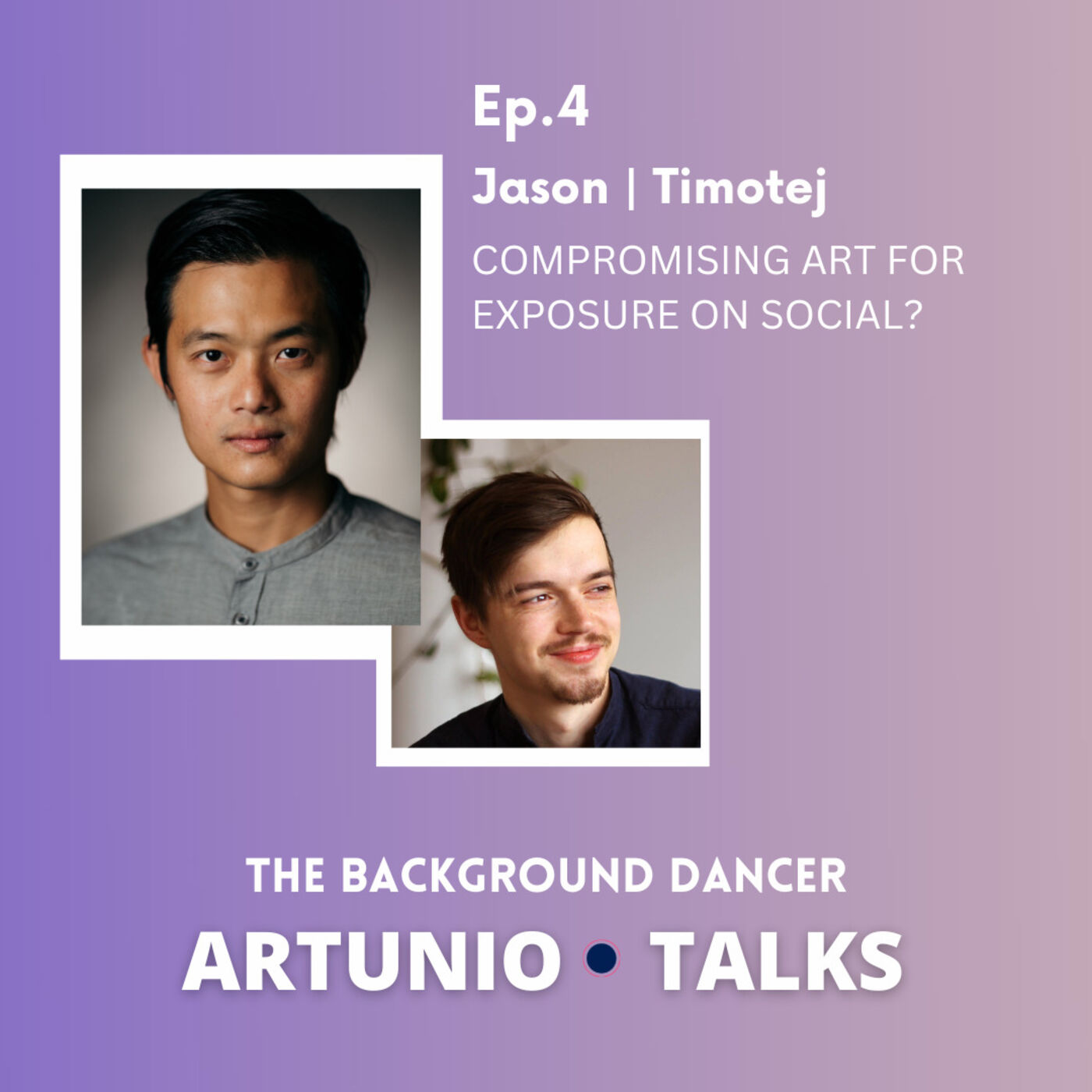 Ep.4

Jason | Timotej

COMPROMISING ART FOR EXPOSURE ON SOCIAL?

THE BACKGROUND DANCER

ARTUNIO • TALKS